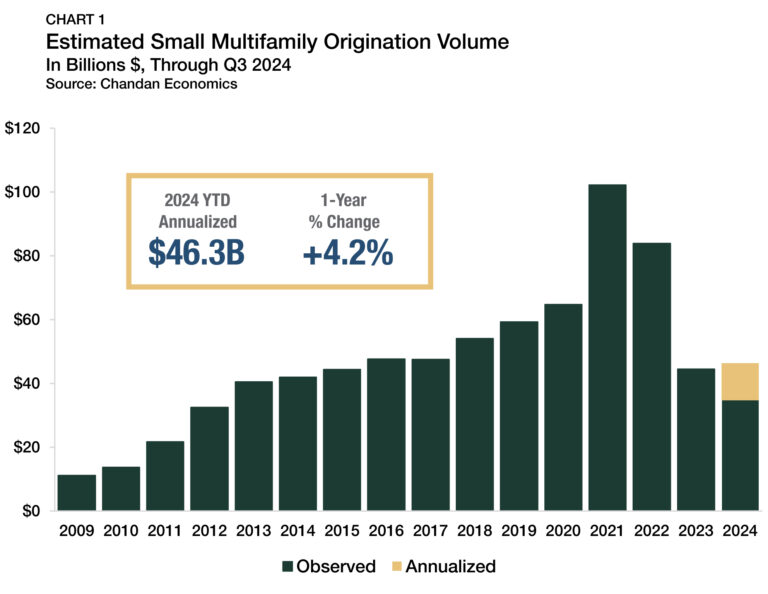 CHART 1
Estimated Small Multifamily Origination Volume
In Billions $, Through Q3 2024
Source: Chandan Economics

2024 YTD Annualized
$46.3B

1-Year % Change
+4.2%

$120
$100
$80
$60
$40
$20
$0

2009 2010 2011 2012 2013 2014 2015 2016 2017 2018 2019 2020 2021 2022 2023 2024

Observed Annualized